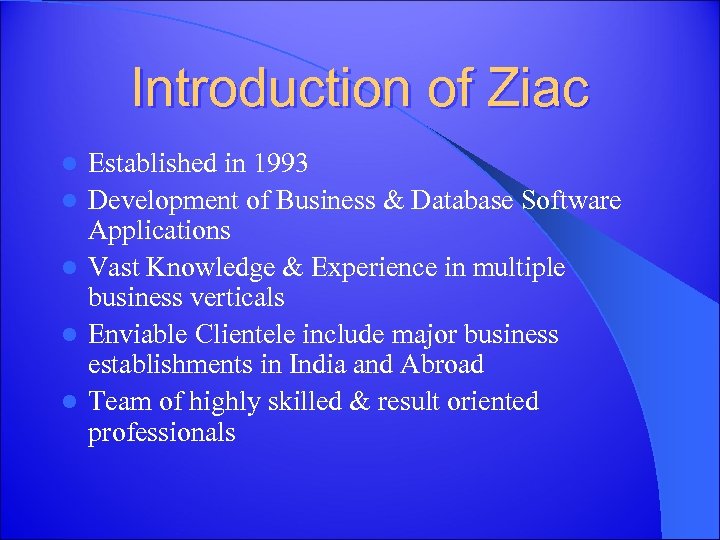 Introduction of Ziac

- Established in 1993
- Development of Business & Database Software Applications
- Vast Knowledge & Experience in multiple business verticals
- Enviable Clientele include major business establishments in India and Abroad
- Team of highly skilled & result oriented professionals